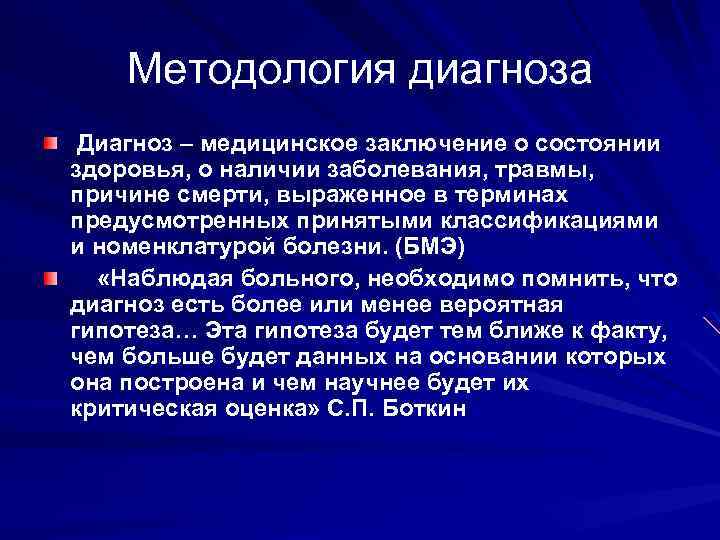 Методология диагноза

Диагноз – медицинское заключение о состоянии здоровья, о наличии заболевания, травмы, причине смерти, выраженное в терминах предусмотренных принятыми классификациями и номенклатурой болезни. (БМЭ)

«Наблюдая больного, необходимо помнить, что диагноз есть более или менее вероятная гипотеза… Эта гипотеза будет тем ближе к факту, чем больше будет данных на основании которых она построена и чем научнее будет их критическая оценка» С.П. Боткин